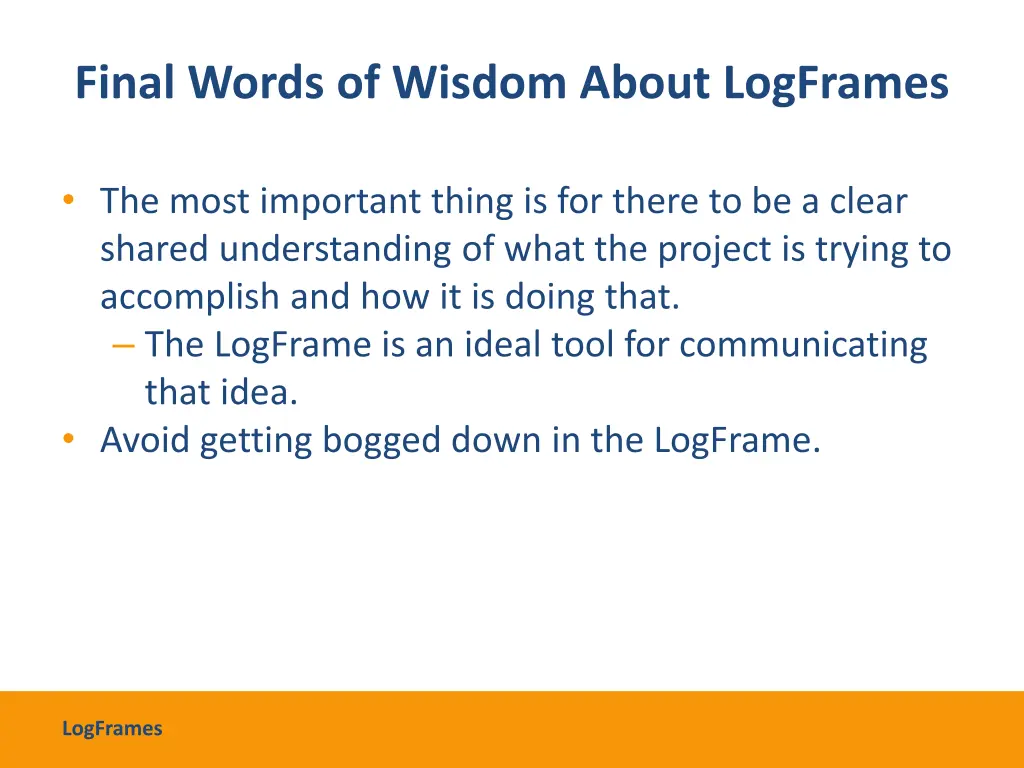 Final Words of Wisdom About LogFrames

• The most important thing is for there to be a clear shared understanding of what the project is trying to accomplish and how it is doing that.
– The LogFrame is an ideal tool for communicating that idea.
• Avoid getting bogged down in the LogFrame.

LogFrames